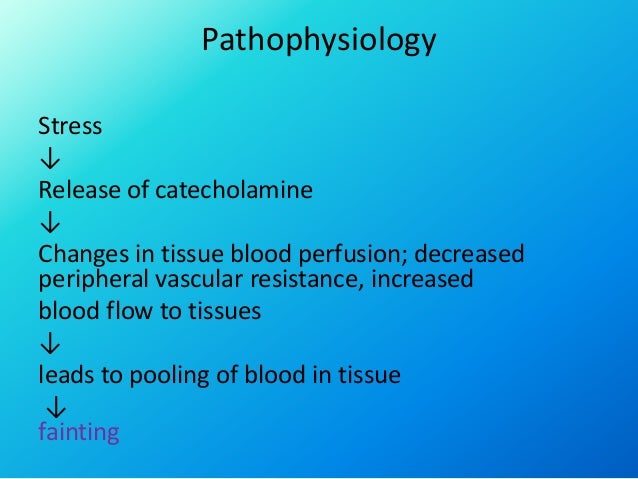 Pathophysiology

Stress
↓
Release of catecholamine
↓
Changes in tissue blood perfusion; decreased peripheral vascular resistance, increased blood flow to tissues
↓
leads to pooling of blood in tissue
↓
fainting